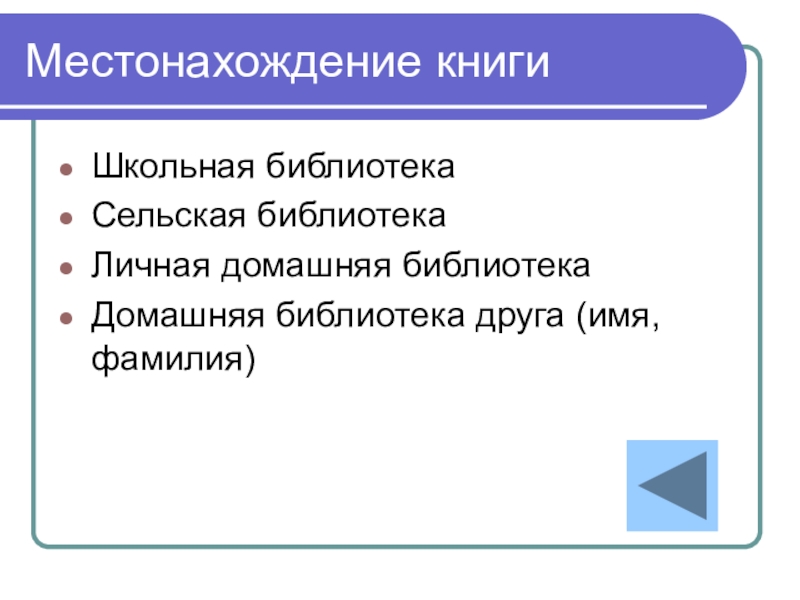 Местонахождение книги

- Школьная библиотека
- Сельская библиотека
- Личная домашняя библиотека
- Домашняя библиотека друга (имя, фамилия)